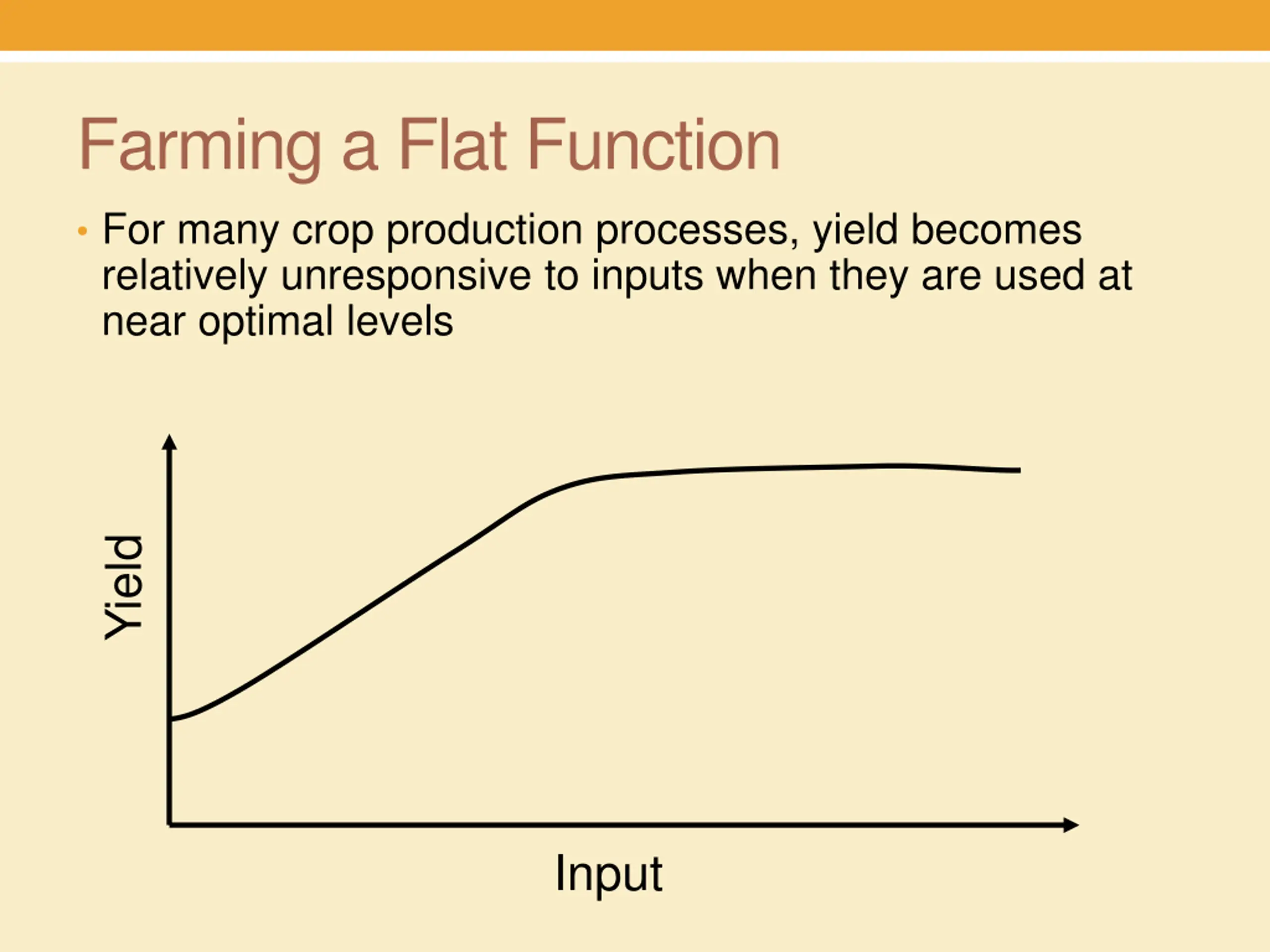 Farming a Flat Function

• For many crop production processes, yield becomes relatively unresponsive to inputs when they are used at near optimal levels

Yield

Input